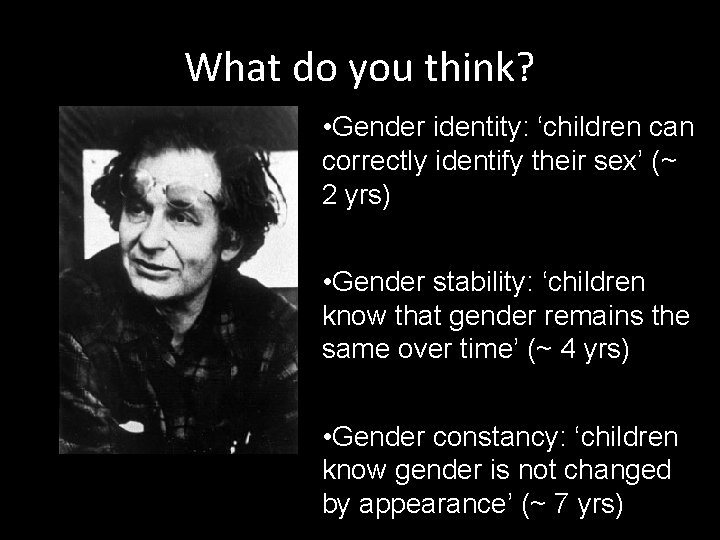 What do you think?

•Gender identity: ‘children can correctly identify their sex’ (~ 2 yrs)

•Gender stability: ‘children know that gender remains the same over time’ (~ 4 yrs)

•Gender constancy: ‘children know gender is not changed by appearance’ (~ 7 yrs)